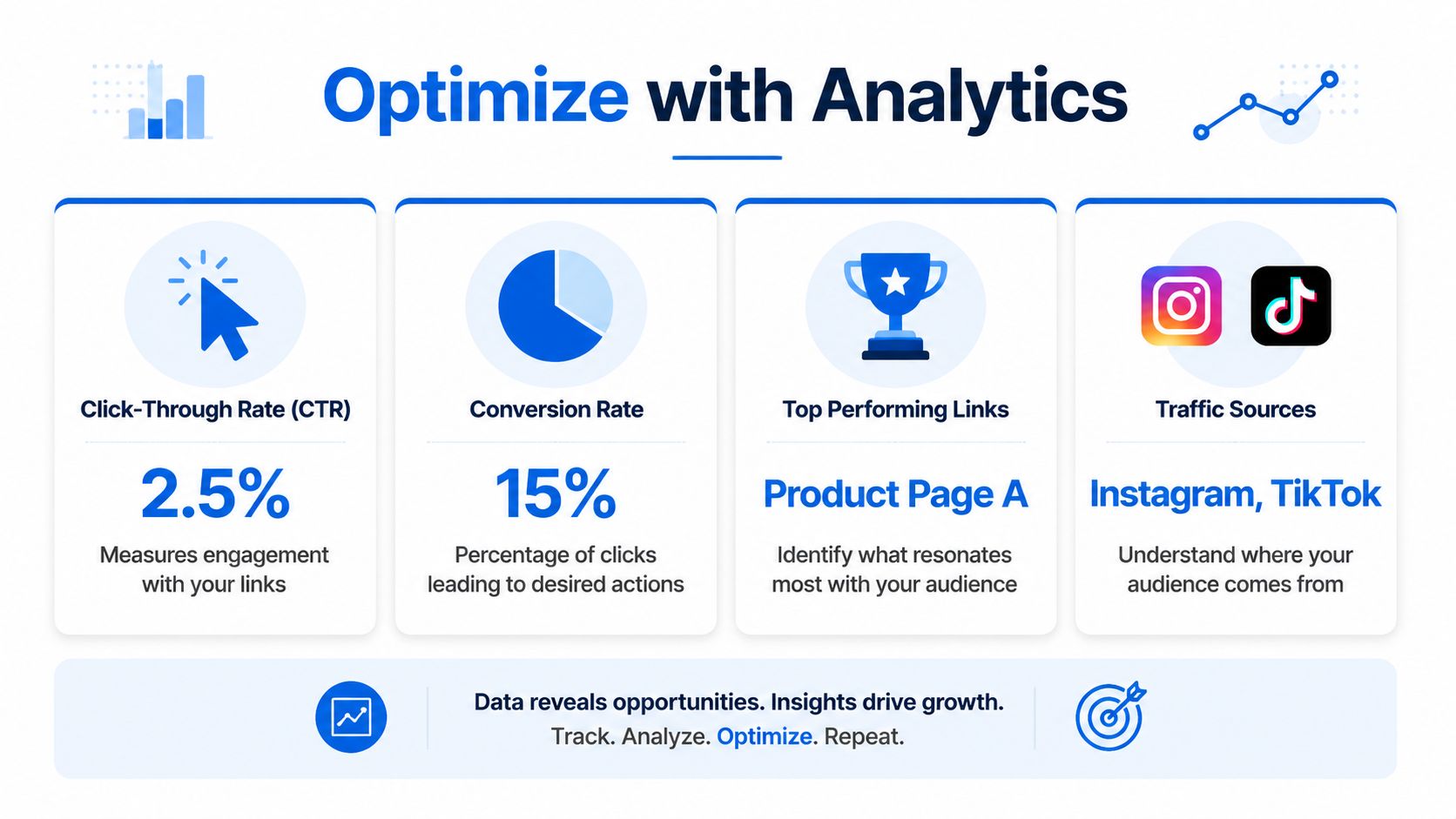 Optimize with Analytics

Click-Through Rate (CTR)

2.5%

Measures engagement with your links

Conversion Rate

15%

Percentage of clicks leading to desired actions

Top Performing Links

Product Page A

Identify what resonates most with your audience

Traffic Sources

Instagram, TikTok

Understand where your audience comes from

Data reveals opportunities. Insights drive growth.
Track. Analyze. Optimize. Repeat.